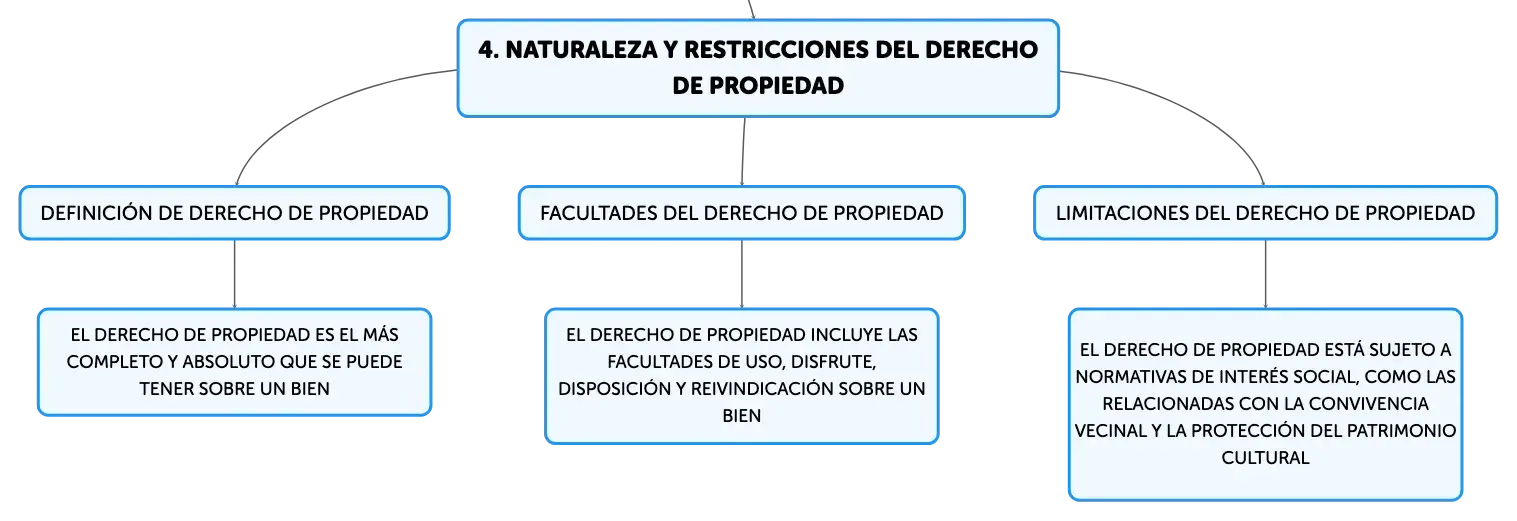 4. NATURALEZA Y RESTRICCIONES DEL DERECHO DE PROPIEDAD

DEFINICIÓN DE DERECHO DE PROPIEDAD

EL DERECHO DE PROPIEDAD ES EL MÁS COMPLETO Y ABSOLUTO QUE SE PUEDE TENER SOBRE UN BIEN

FACULTADES DEL DERECHO DE PROPIEDAD

EL DERECHO DE PROPIEDAD INCLUYE LAS FACULTADES DE USO, DISFRUTE, DISPOSICIÓN Y REIVINDICACIÓN SOBRE UN BIEN

LIMITACIONES DEL DERECHO DE PROPIEDAD

EL DERECHO DE PROPIEDAD ESTÁ SUJETO A NORMATIVAS DE INTERÉS SOCIAL, COMO LAS RELACIONADAS CON LA CONVIVENCIA VECINAL Y LA PROTECCIÓN DEL PATRIMONIO CULTURAL